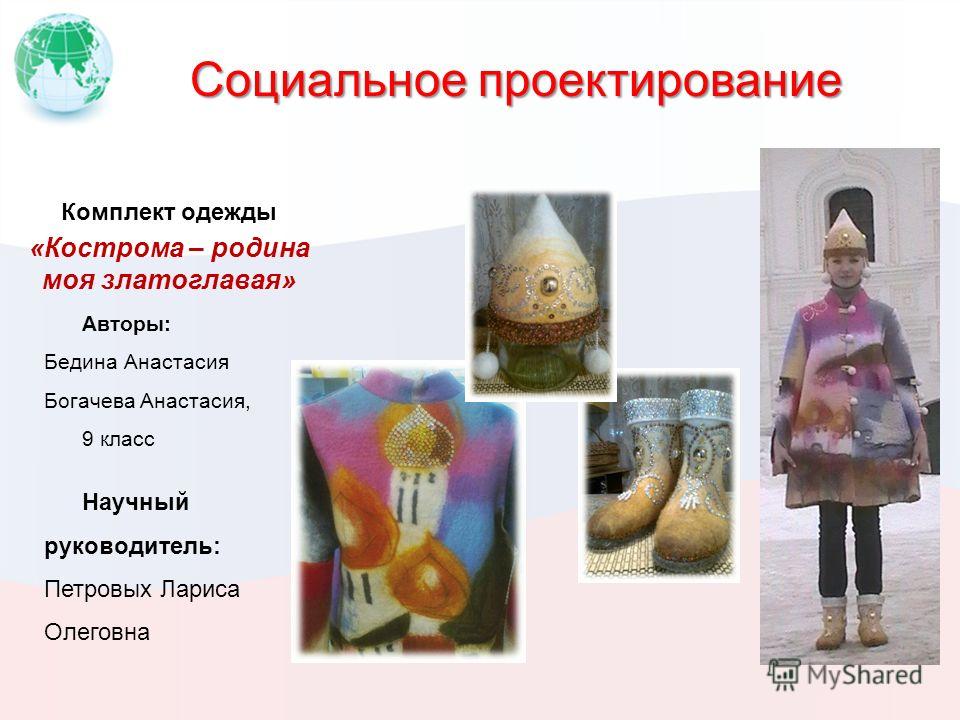 Социальное проектирование

Комплект одежды

«Кострома – родина моя златоглавая»

Авторы:

Бедина Анастасия

Богачева Анастасия,

9 класс

Научный руководитель:

Петровых Лариса Олеговна

MyShared